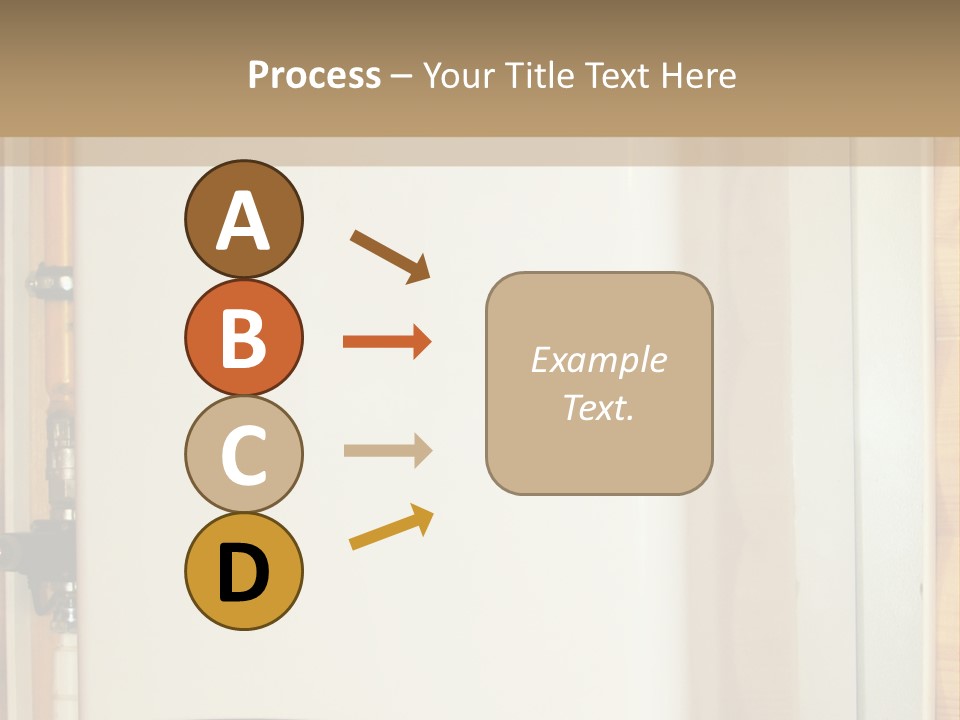 Process – Your Title Text Here

A

B

C

D

Example Text.